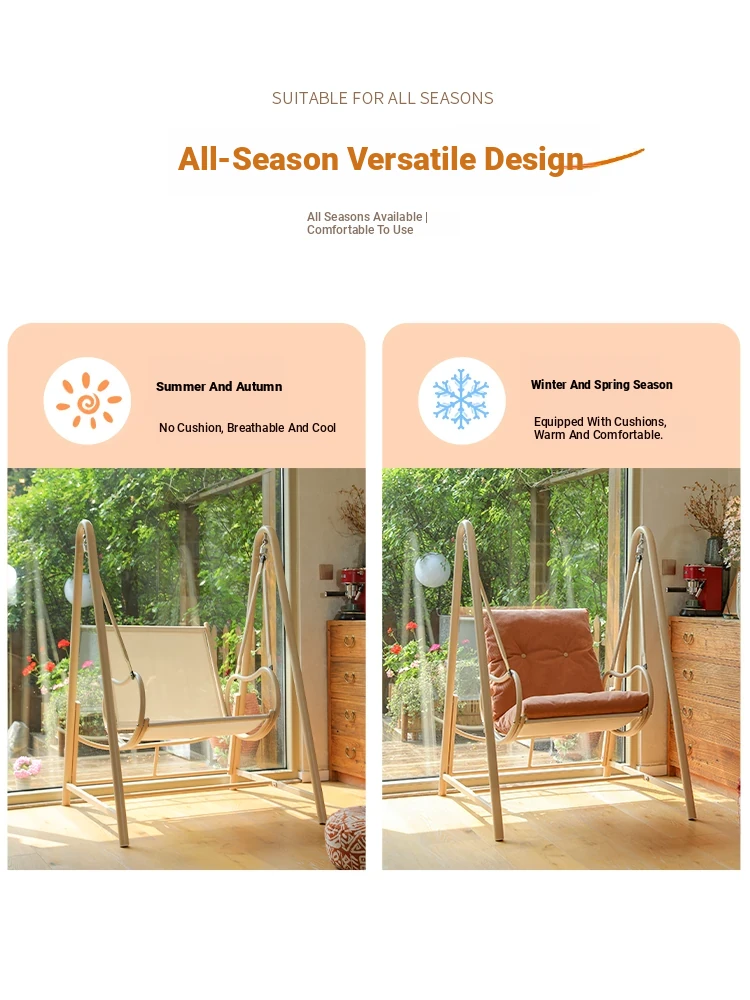 SUITABLE FOR ALL SEASONS

All-Season Versatile Design

All Seasons Available | Comfortable To Use

Summer And Autumn

No Cushion, Breathable And Cool

Winter And Spring Season

Equipped With Cushions, Warm And Comfortable.